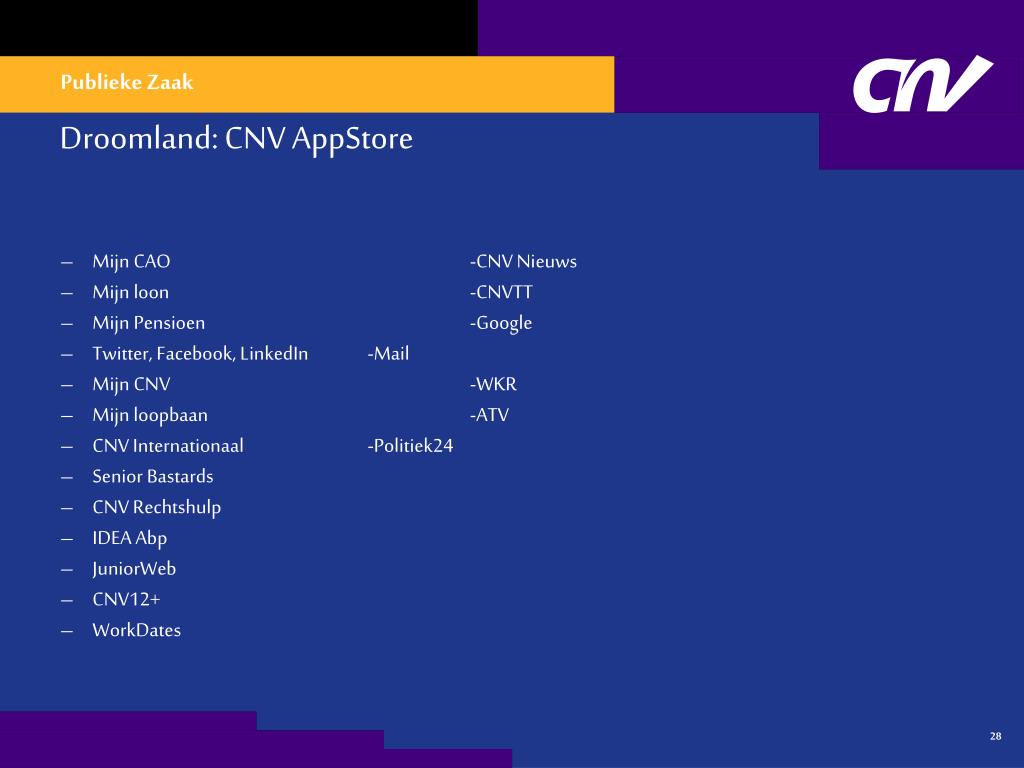 Publieke Zaak

CNV

Droomland: CNV AppStore

– Mijn CAO -CNV Nieuws
– Mijn loon -CNVTT
– Mijn Pensioen -Google
– Twitter, Facebook, LinkedIn -Mail
– Mijn CNV -WKR
– Mijn loopbaan -ATV
– CNV Internationaal -Politiek24
– Senior Bastards
– CNV Rechtshulp
– IDEA Abp
– JuniorWeb
– CNV12+
– WorkDates

28